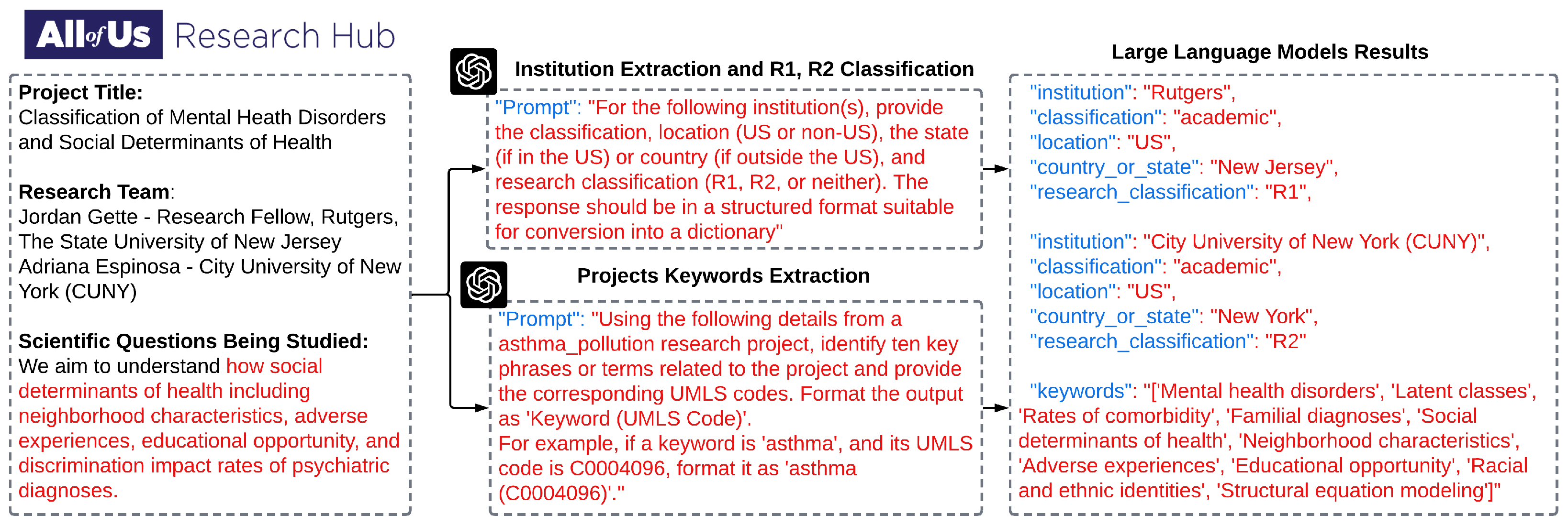 All of Us Research Hub

Project Title:
Classification of Mental Heath Disorders and Social Determinants of Health

Research Team:
Jordan Gette - Research Fellow, Rutgers, The State University of New Jersey
Adriana Espinosa - City University of New York (CUNY)

Scientific Questions Being Studied:
We aim to understand how social determinants of health including neighborhood characteristics, adverse experiences, educational opportunity, and discrimination impact rates of psychiatric diagnoses.

Institution Extraction and R1, R2 Classification

"Prompt": "For the following institution(s), provide the classification, location (US or non-US), the state (if in the US) or country (if outside the US), and research classification (R1, R2, or neither). The response should be in a structured format suitable for conversion into a dictionary"

Projects Keywords Extraction

"Prompt": "Using the following details from a asthma_pollution research project, identify ten key phrases or terms related to the project and provide the corresponding UMLS codes. Format the output as 'Keyword (UMLS Code)'.
For example, if a keyword is 'asthma', and its UMLS code is C0004096, format it as 'asthma (C0004096)'."

Large Language Models Results

"institution": "Rutgers",
"classification": "academic",
"location": "US",
"country_or_state": "New Jersey",
"research_classification": "R1",

"institution": "City University of New York (CUNY)",
"classification": "academic",
"location": "US",
"country_or_state": "New York",
"research_classification": "R2"

"keywords": "['Mental health disorders', 'Latent classes', 'Rates of comorbidity', 'Familial diagnoses', 'Social determinants of health', 'Neighborhood characteristics', 'Adverse experiences', 'Educational opportunity', 'Racial and ethnic identities', 'Structural equation modeling']"